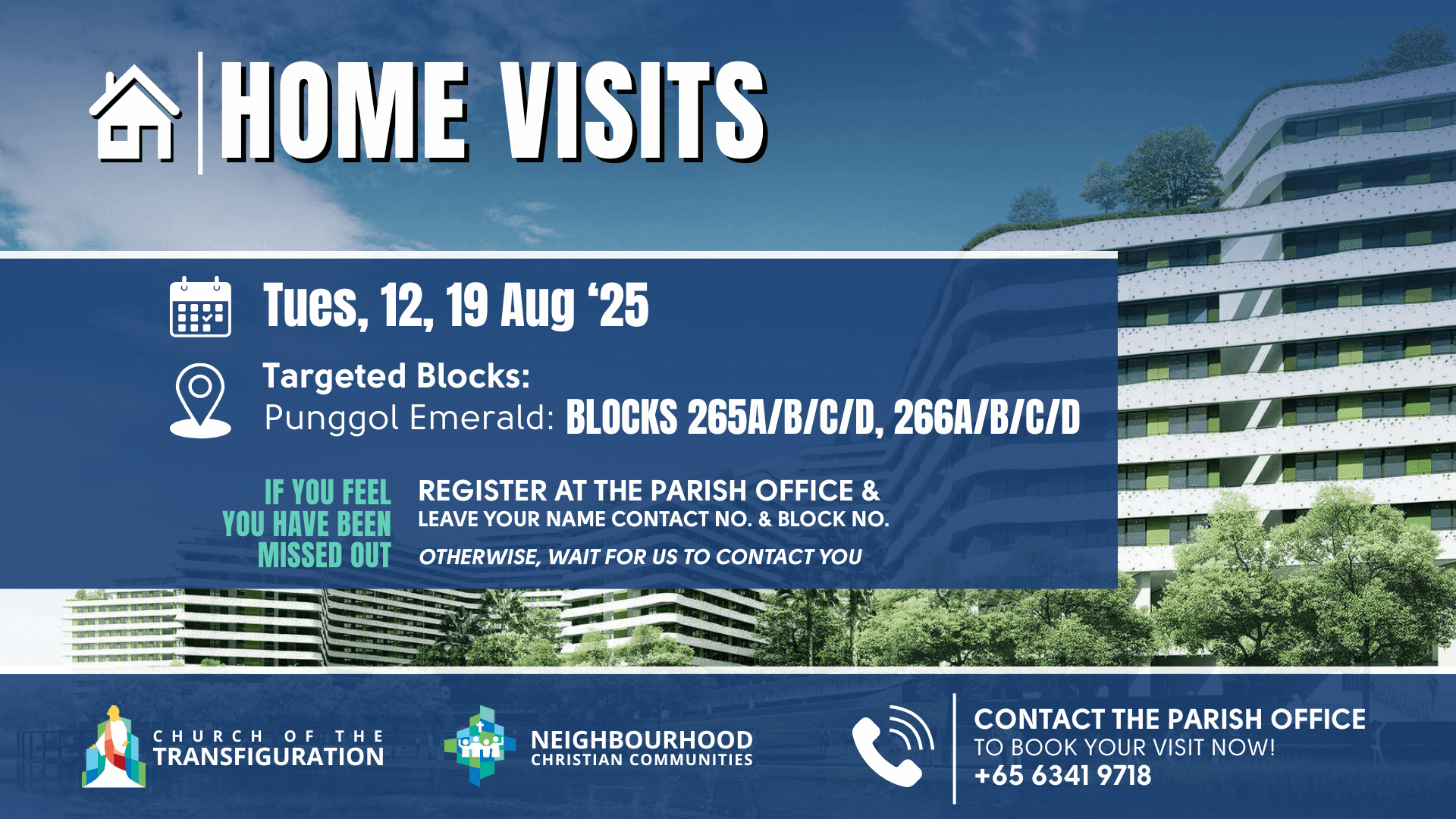 HOME VISITS

Tues, 12, 19 Aug ‘25

Targeted Blocks:
Punggol Emerald: BLOCKS 265A/B/C/D, 266A/B/C/D

IF YOU FEEL YOU HAVE BEEN MISSED OUT

REGISTER AT THE PARISH OFFICE &
LEAVE YOUR NAME CONTACT NO. & BLOCK NO.

OTHERWISE, WAIT FOR US TO CONTACT YOU

CHURCH OF THE TRANSFIGURATION

NEIGHBOURHOOD CHRISTIAN COMMUNITIES

CONTACT THE PARISH OFFICE
TO BOOK YOUR VISIT NOW!
+65 6341 9718